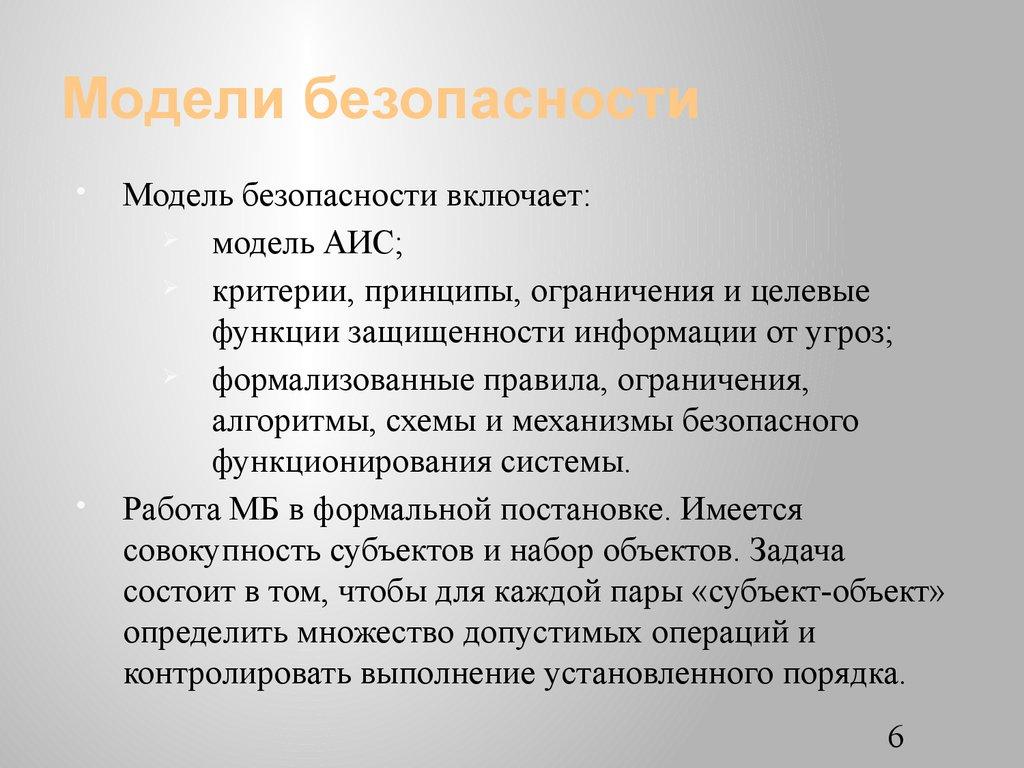 Модели безопасности

• Модель безопасности включает:
  ➢ модель АИС;
  ➢ критерии, принципы, ограничения и целевые функции защищенности информации от угроз;
  ➢ формализованные правила, ограничения, алгоритмы, схемы и механизмы безопасного функционирования системы.
• Работа МБ в формальной постановке. Имеется совокупность субъектов и набор объектов. Задача состоит в том, чтобы для каждой пары «субъект-объект» определить множество допустимых операций и контролировать выполнение установленного порядка.

6